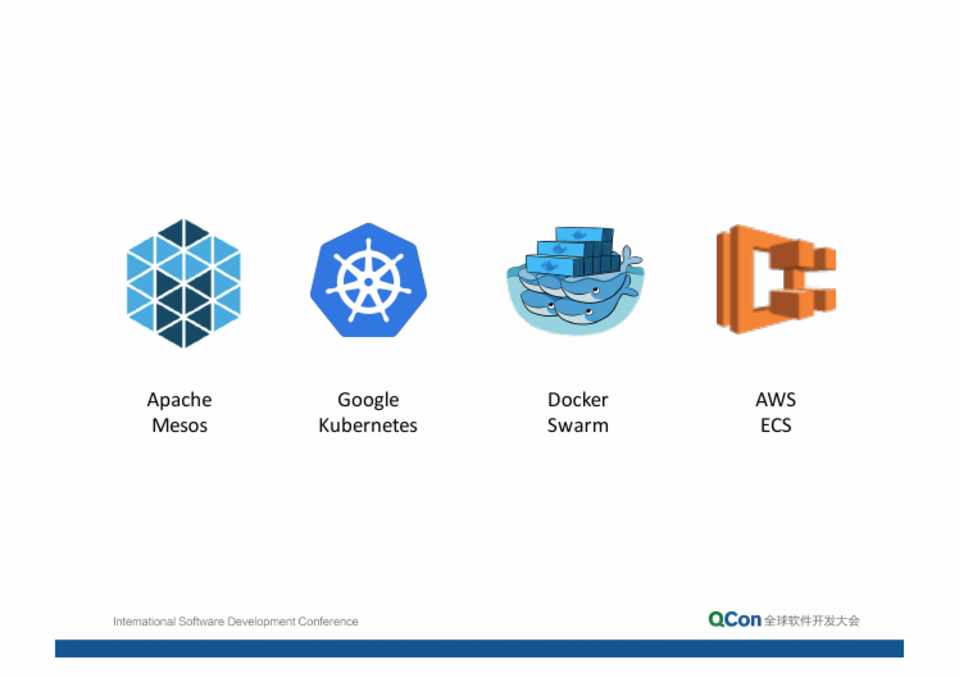 Apache
Mesos

Google
Kubernetes

Docker
Swarm

AWS
ECS

International Software Development Conference

QCon 全球软件开发大会